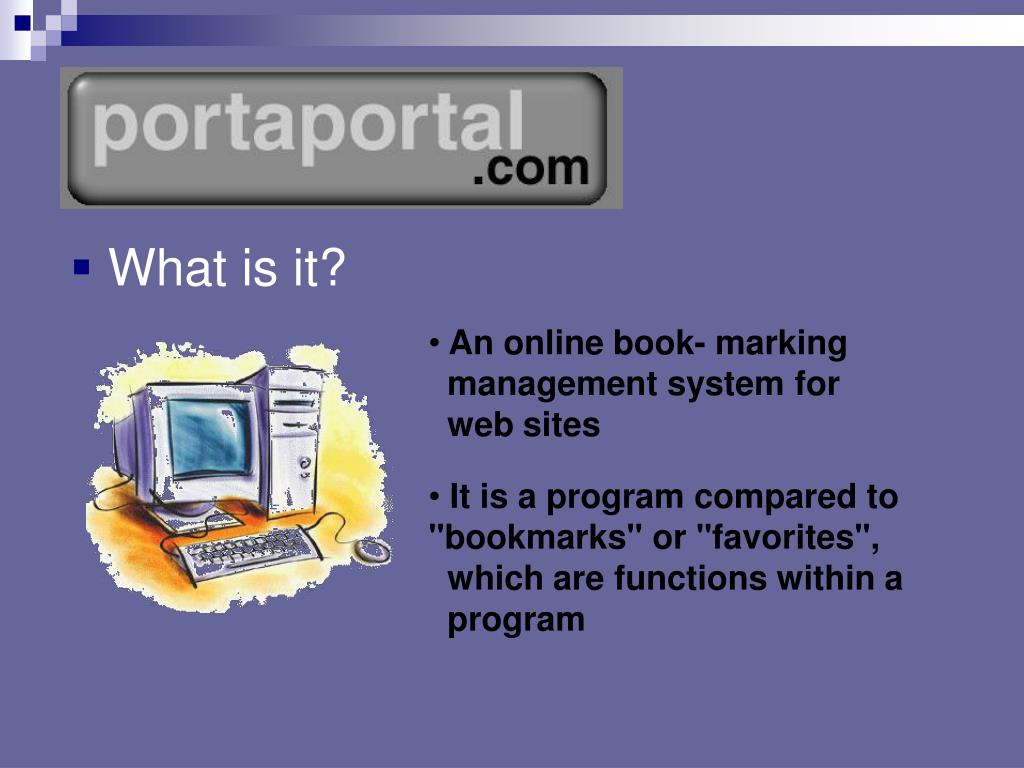 portaportal
.com

▪ What is it?

• An online book- marking management system for web sites

• It is a program compared to "bookmarks" or "favorites", which are functions within a program